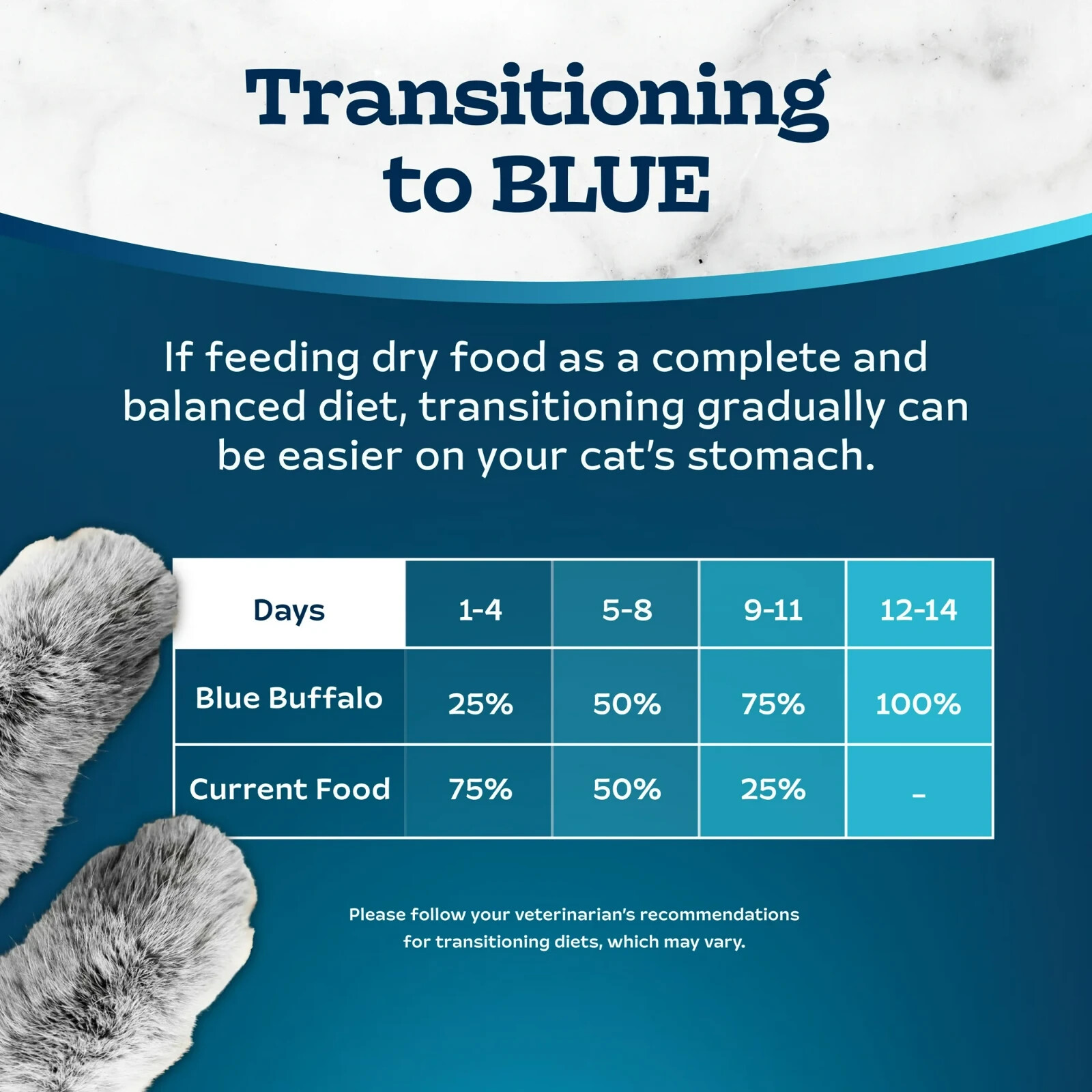 Transitioning to BLUE

If feeding dry food as a complete and balanced diet, transitioning gradually can be easier on your cat's stomach.

| Days | 1-4 | 5-8 | 9-11 | 12-14 |
|---|---|---|---|---|
| Blue Buffalo | 25% | 50% | 75% | 100% |
| Current Food | 75% | 50% | 25% | - |

Please follow your veterinarian's recommendations for transitioning diets, which may vary.